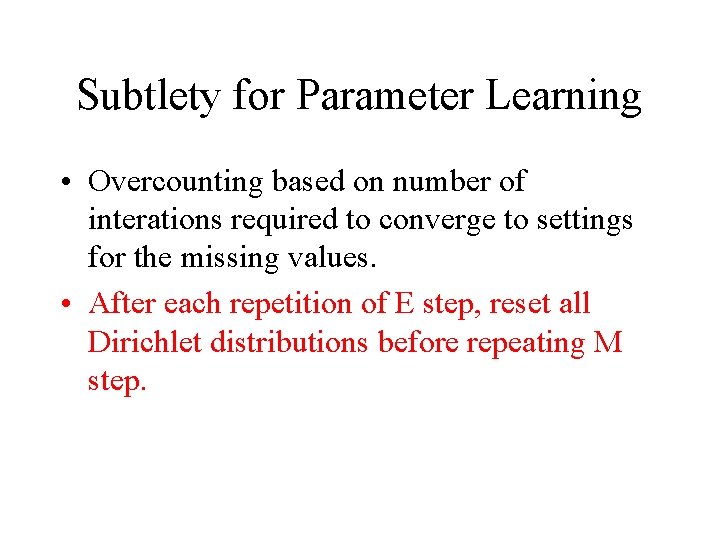 Subtlety for Parameter Learning

• Overcounting based on number of interations required to converge to settings for the missing values.

• After each repetition of E step, reset all Dirichlet distributions before repeating M step.